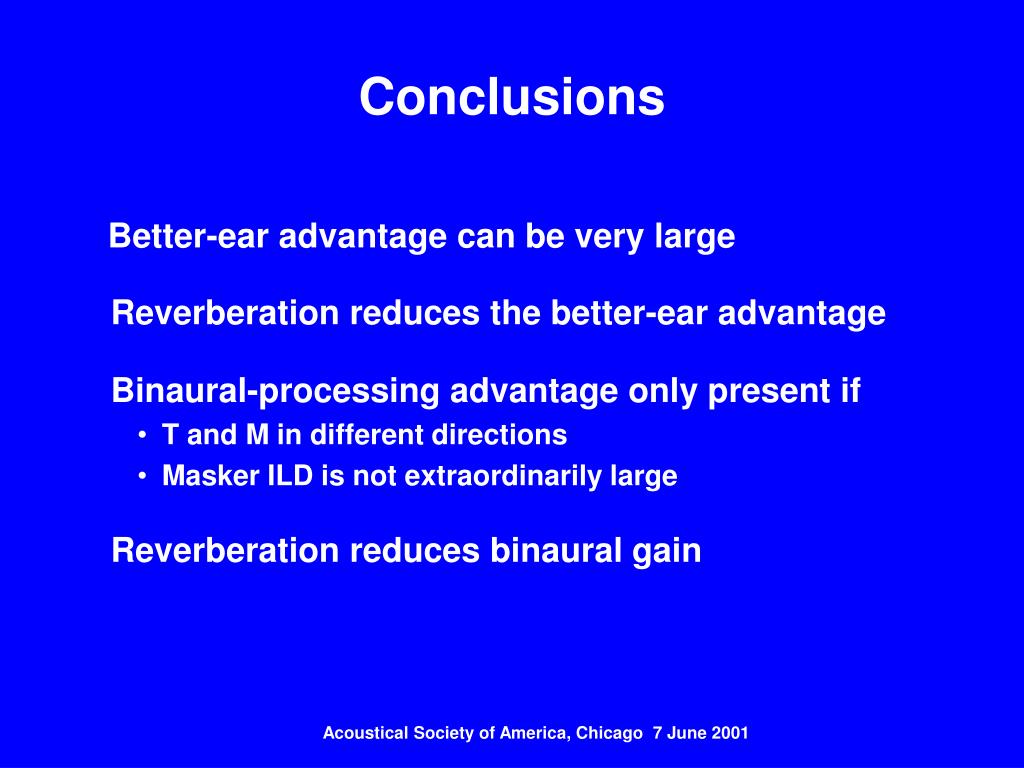 Conclusions

Better-ear advantage can be very large

Reverberation reduces the better-ear advantage

Binaural-processing advantage only present if
• T and M in different directions
• Masker ILD is not extraordinarily large

Reverberation reduces binaural gain

Acoustical Society of America, Chicago 7 June 2001